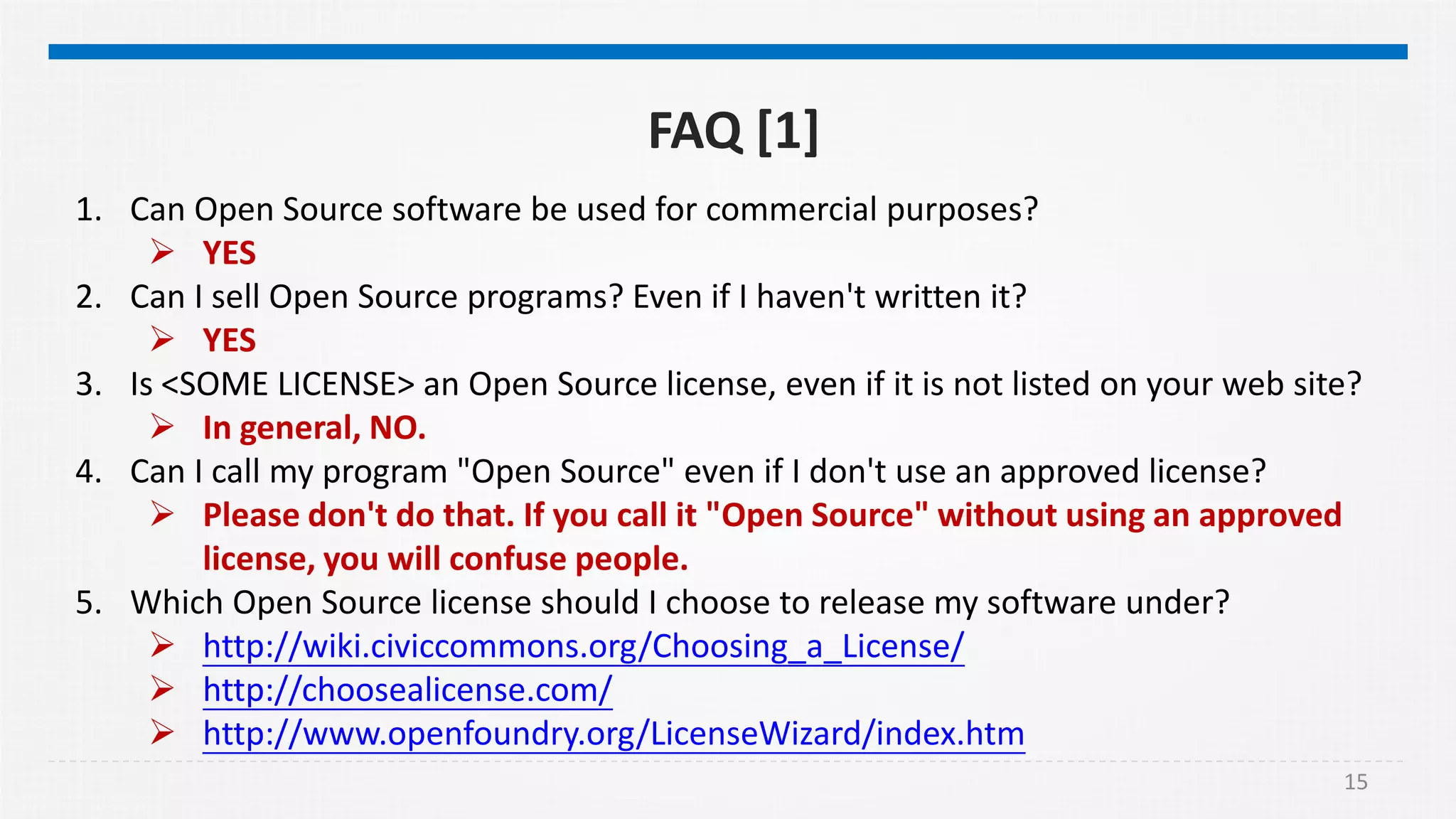 FAQ [1]

1. Can Open Source software be used for commercial purposes?
   ➢ YES
2. Can I sell Open Source programs? Even if I haven't written it?
   ➢ YES
3. Is <SOME LICENSE> an Open Source license, even if it is not listed on your web site?
   ➢ In general, NO.
4. Can I call my program "Open Source" even if I don't use an approved license?
   ➢ Please don't do that. If you call it "Open Source" without using an approved license, you will confuse people.
5. Which Open Source license should I choose to release my software under?
   ➢ http://wiki.civiccommons.org/Choosing_a_License/
   ➢ http://choosealicense.com/
   ➢ http://www.openfoundry.org/LicenseWizard/index.htm

15